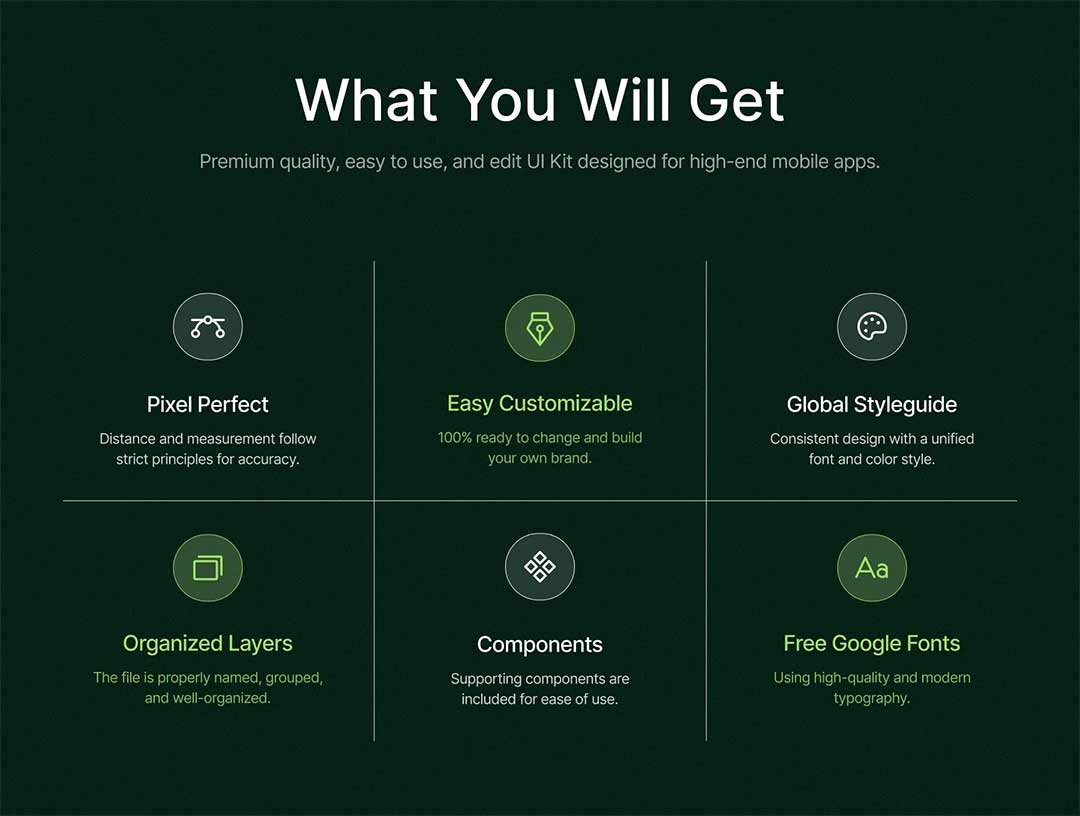 What You Will Get

Premium quality, easy to use, and edit UI Kit designed for high-end mobile apps.

Pixel Perfect

Distance and measurement follow strict principles for accuracy.

Easy Customizable

100% ready to change and build your own brand.

Global Styleguide

Consistent design with a unified font and color style.

Organized Layers

The file is properly named, grouped, and well-organized.

Components

Supporting components are included for ease of use.

Aa

Free Google Fonts

Using high-quality and modern typography.